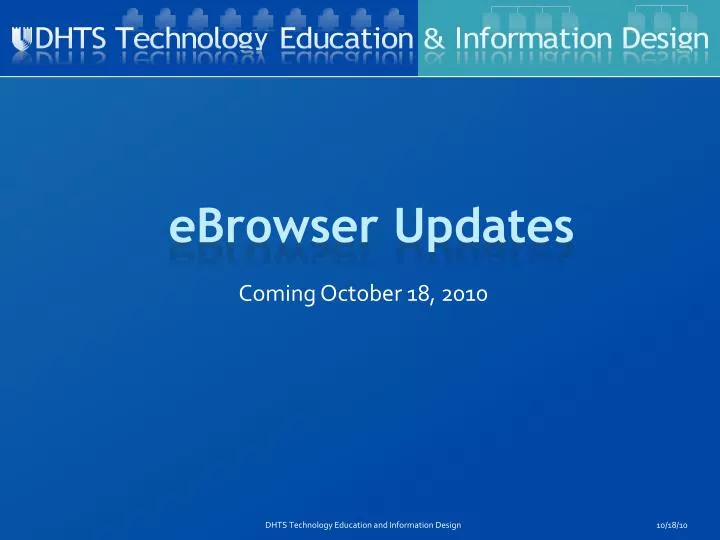 DHTS Technology Education & Information Design

eBrowser Updates

Coming October 18, 2010

DHTS Technology Education and Information Design

10/18/10